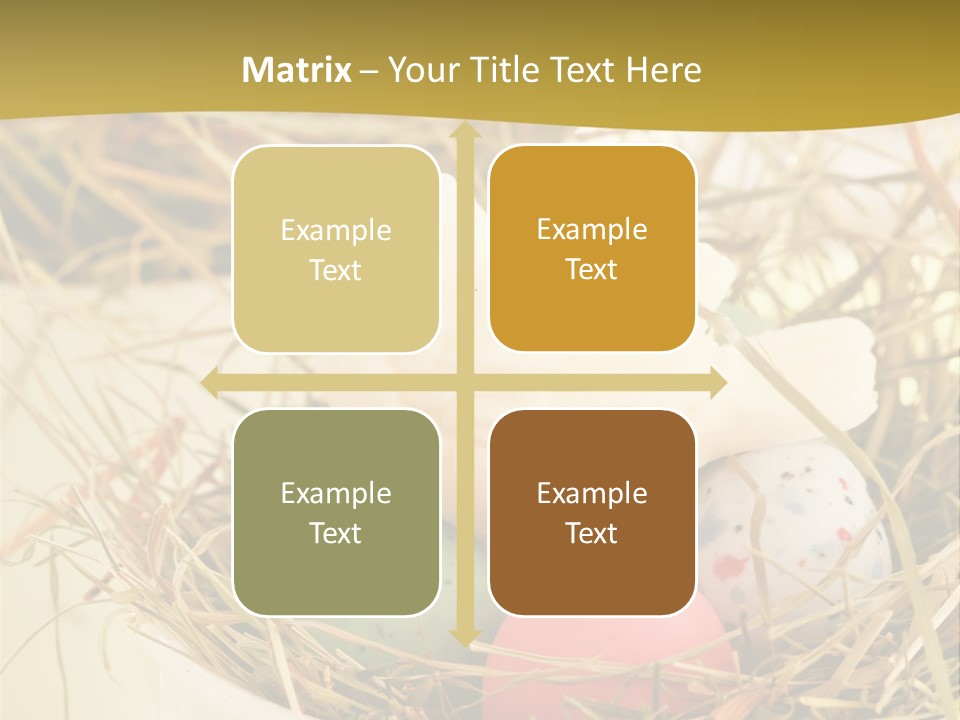 Matrix – Your Title Text Here

Example Text

Example Text

Example Text

Example Text